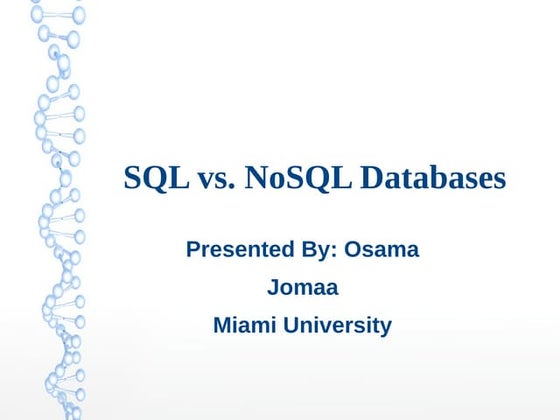 SQL vs. NoSQL Databases

Presented By: Osama Jomaa

Miami University